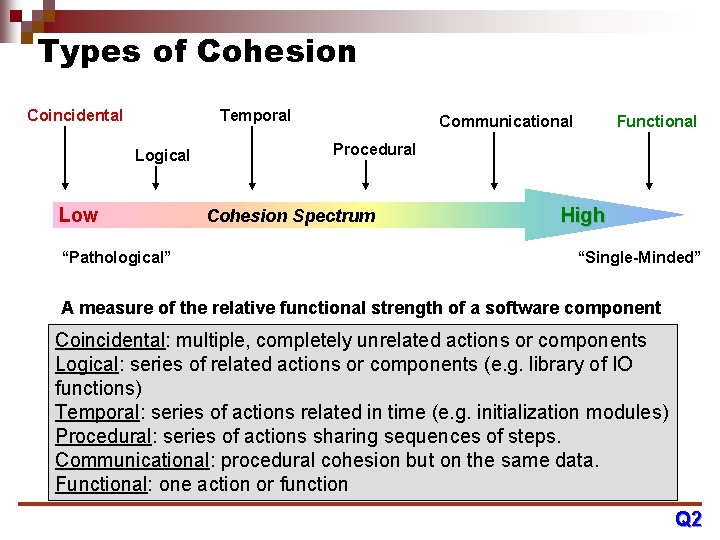 Types of Cohesion

Coincidental
Logical
Temporal
Procedural
Communicational
Functional

Low
Cohesion Spectrum
High

“Pathological”
“Single-Minded”

A measure of the relative functional strength of a software component

Coincidental: multiple, completely unrelated actions or components
Logical: series of related actions or components (e.g. library of IO functions)
Temporal: series of actions related in time (e.g. initialization modules)
Procedural: series of actions sharing sequences of steps.
Communicational: procedural cohesion but on the same data.
Functional: one action or function

Q2